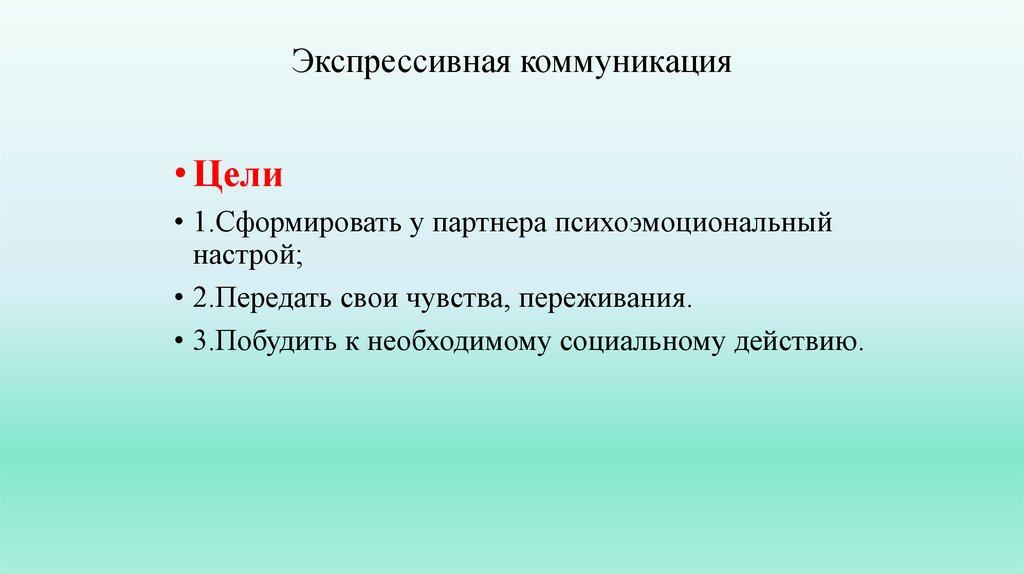 Экспрессивная коммуникация

• Цели

• 1.Сформировать у партнера психоэмоциональный настрой;

• 2.Передать свои чувства, переживания.

• 3.Побудить к необходимому социальному действию.